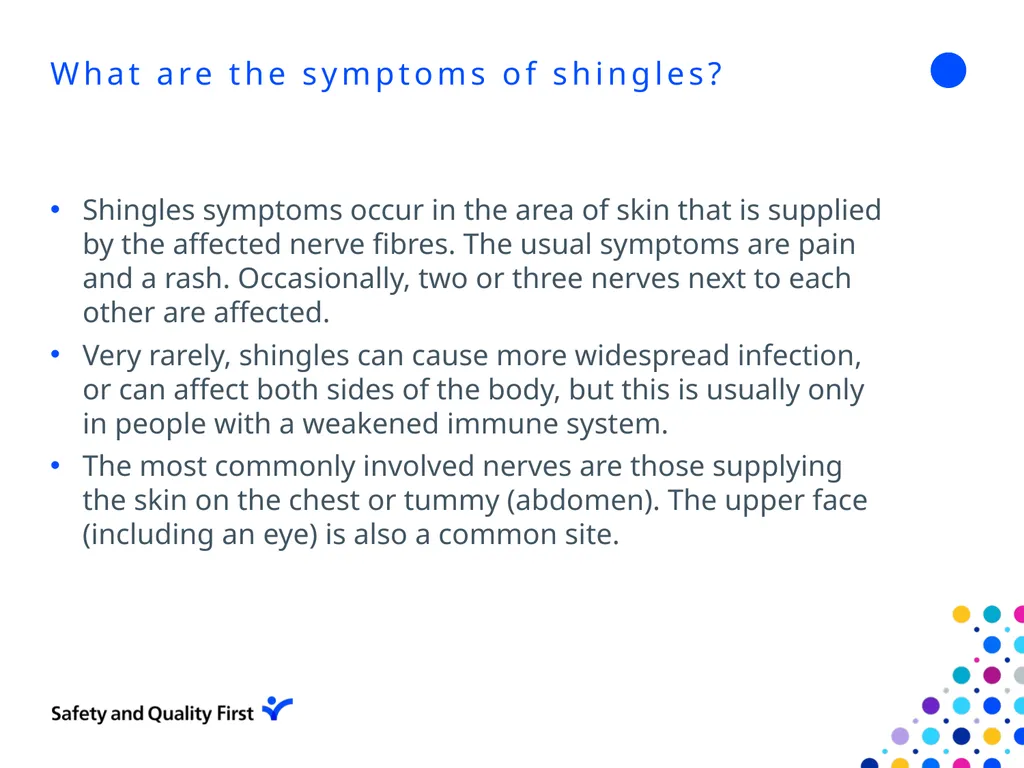 What are the symptoms of shingles?

• Shingles symptoms occur in the area of skin that is supplied by the affected nerve fibres. The usual symptoms are pain and a rash. Occasionally, two or three nerves next to each other are affected.
• Very rarely, shingles can cause more widespread infection, or can affect both sides of the body, but this is usually only in people with a weakened immune system.
• The most commonly involved nerves are those supplying the skin on the chest or tummy (abdomen). The upper face (including an eye) is also a common site.

Safety and Quality First